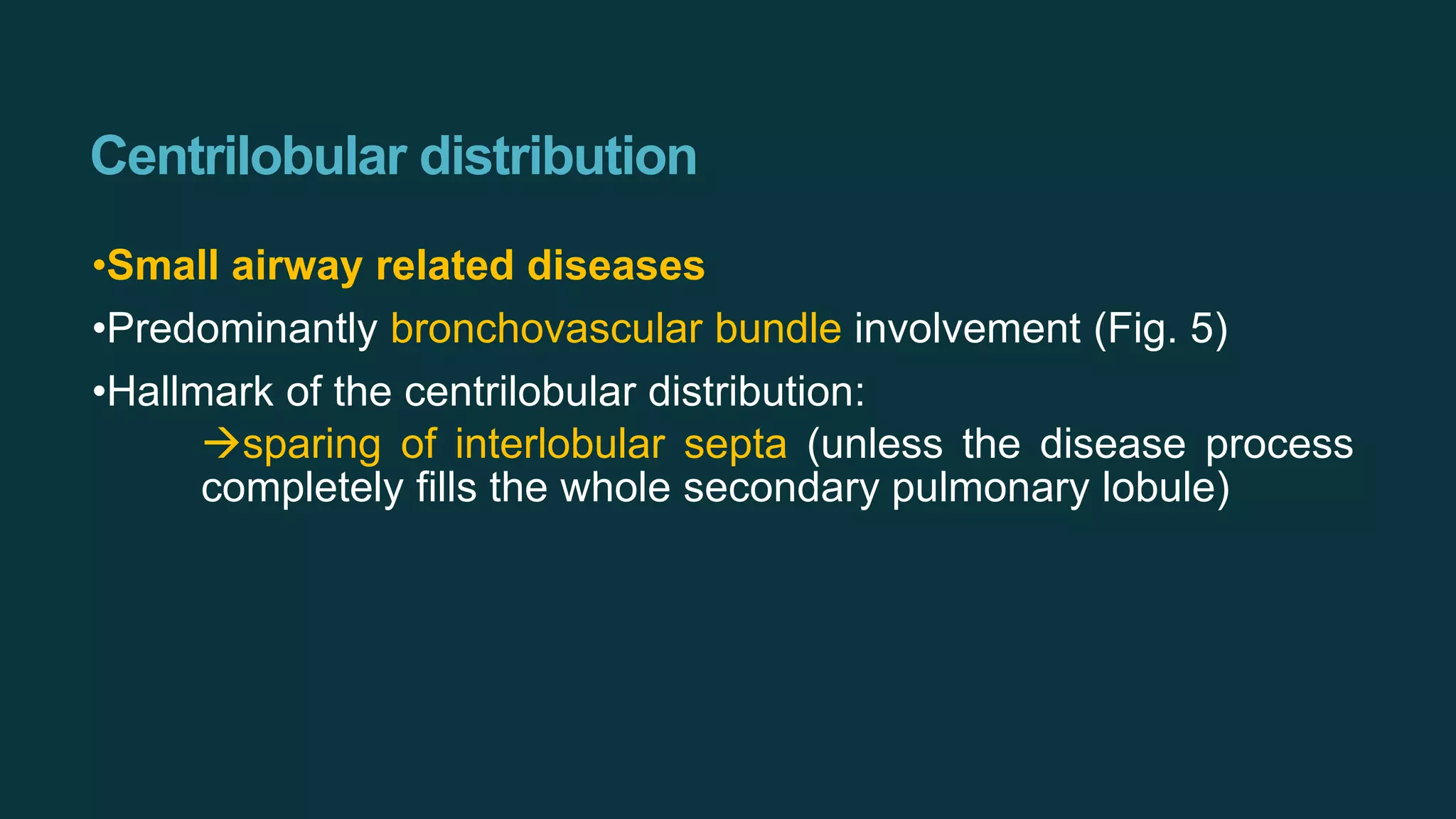 Centrilobular distribution

•Small airway related diseases

•Predominantly bronchovascular bundle involvement (Fig. 5)

•Hallmark of the centrilobular distribution:

→sparing of interlobular septa (unless the disease process completely fills the whole secondary pulmonary lobule)